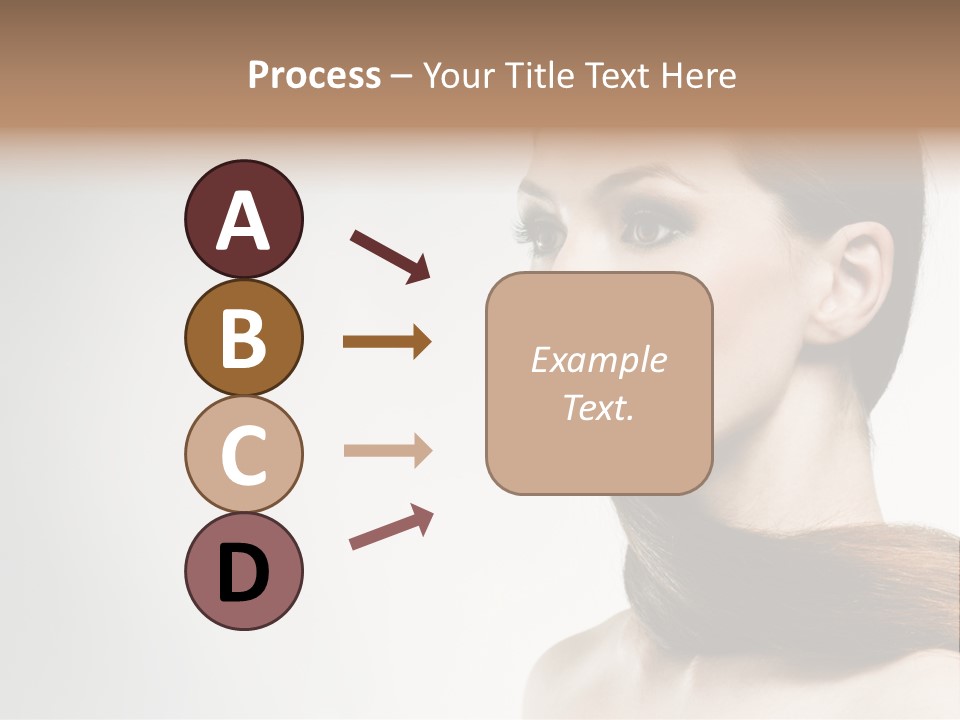 Process – Your Title Text Here

A

B

C

D

Example Text.